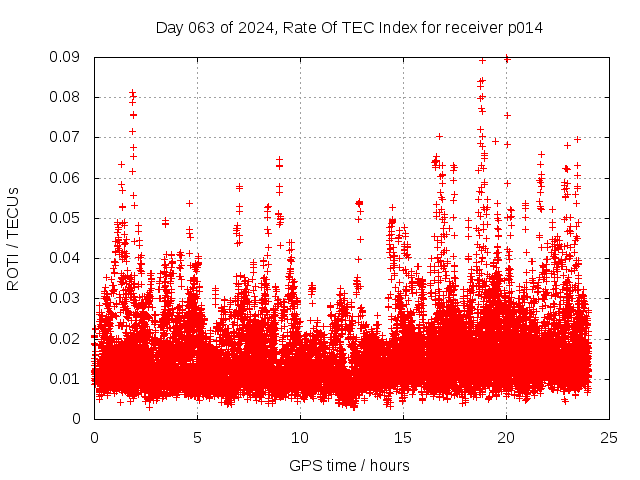 Day 063 of 2024, Rate Of TEC Index for receiver p014

ROTI / TECUs

0.09
0.08
0.07
0.06
0.05
0.04
0.03
0.02
0.01
0

0
5
10
15
20
25

GPS time / hours